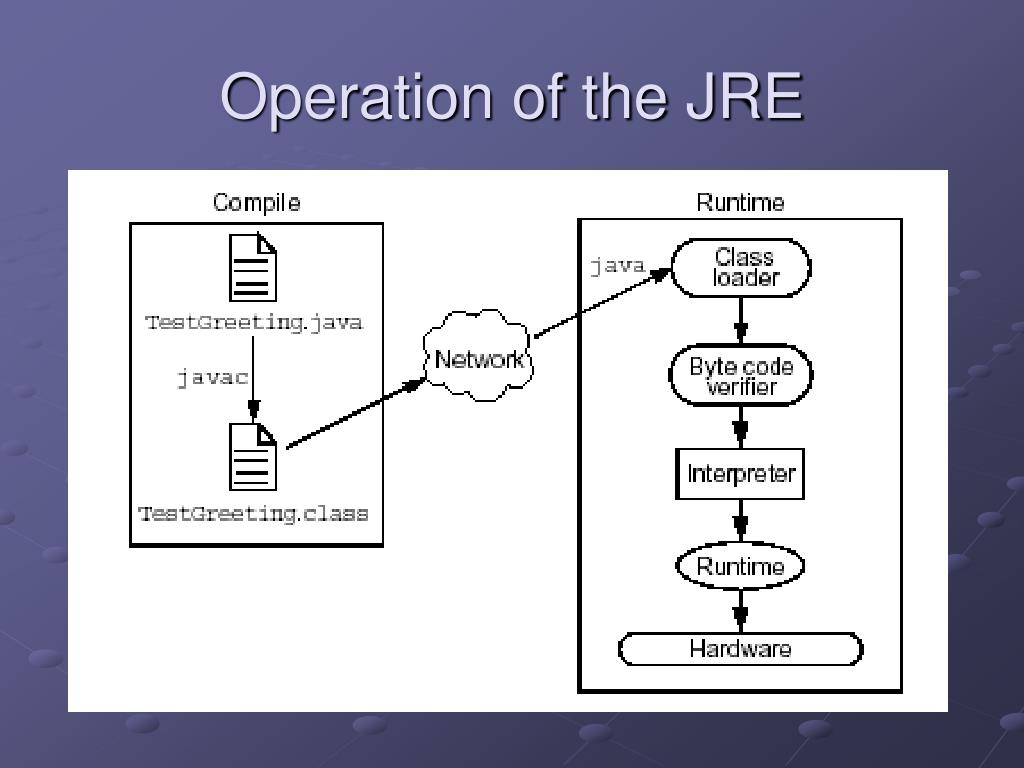 Operation of the JRE

Compile

TestGreeting.java

javac

TestGreeting.class

Network

Runtime

java

Class loader

Byte code verifier

Interpreter

Runtime

Hardware